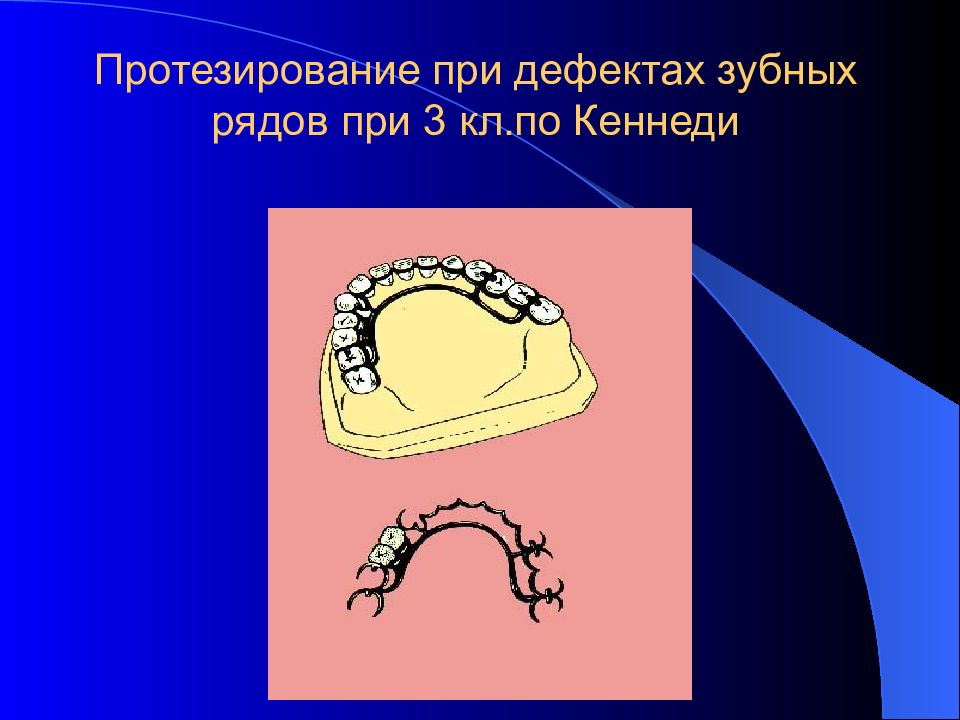 Протезирование при дефектах зубных рядов при 3 кл.по Кеннеди